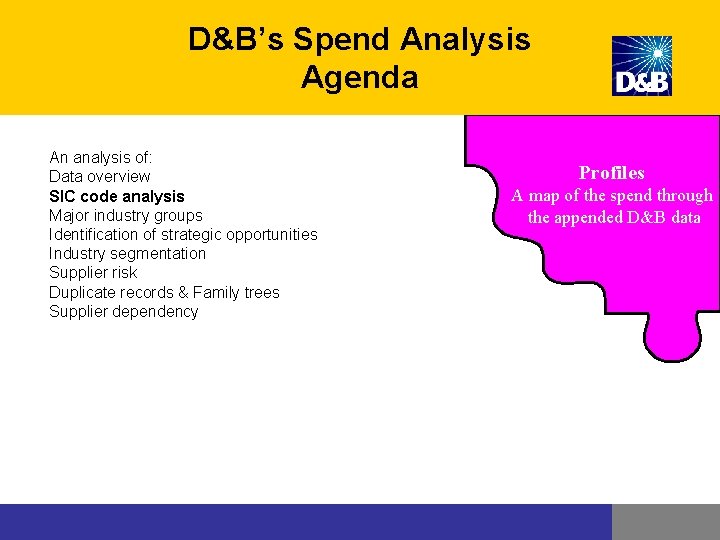 D&B's Spend Analysis Agenda

D&B

An analysis of:
Data overview
SIC code analysis
Major industry groups
Identification of strategic opportunities
Industry segmentation
Supplier risk
Duplicate records & Family trees
Supplier dependency

Profiles
A map of the spend through the appended D&B data